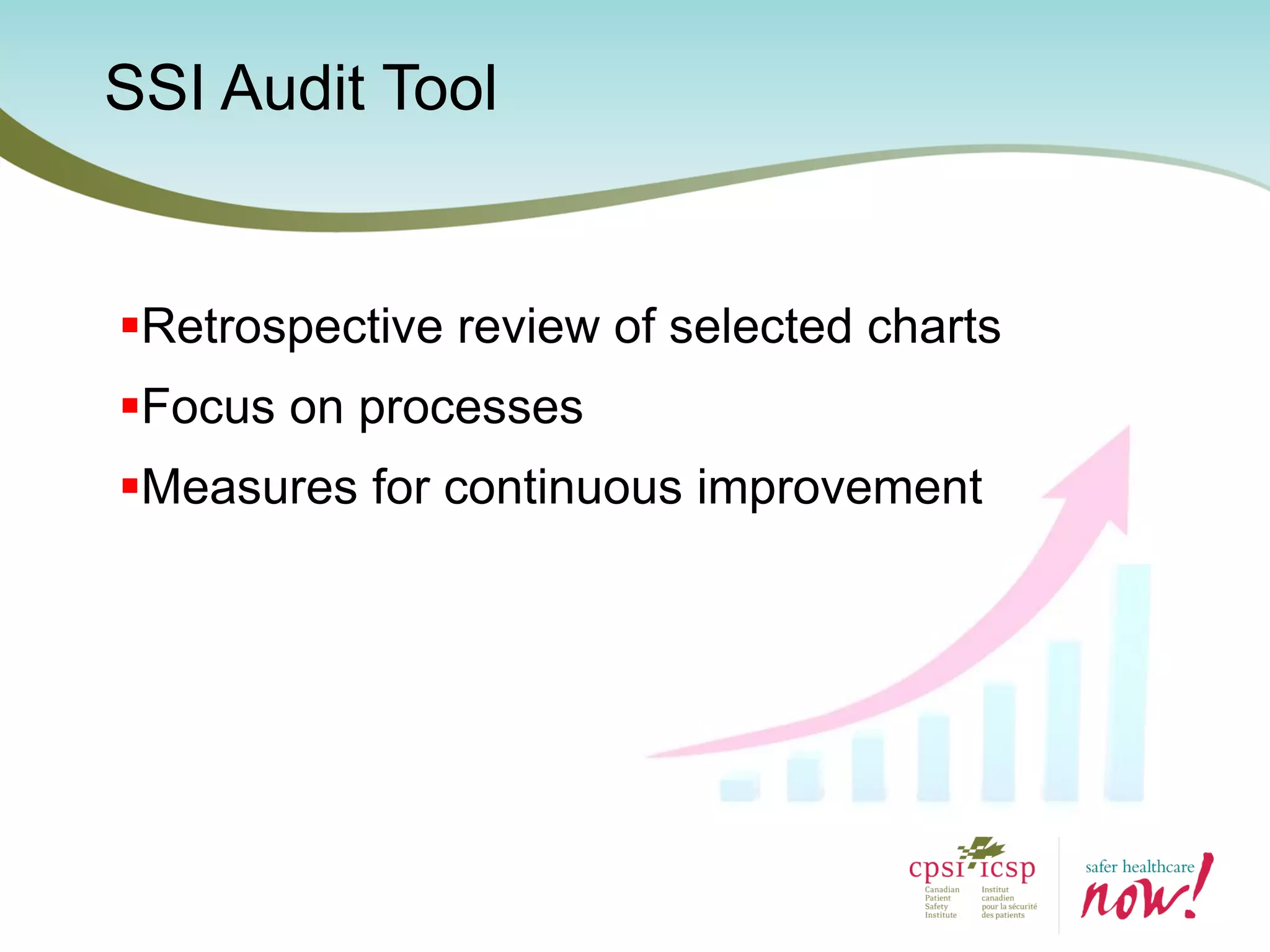 SSI Audit Tool

▪Retrospective review of selected charts
▪Focus on processes
▪Measures for continuous improvement

cpsi icsp
Canadian Patient Safety Institute
Institut canadien pour la sécurité des patients

safer healthcare now!